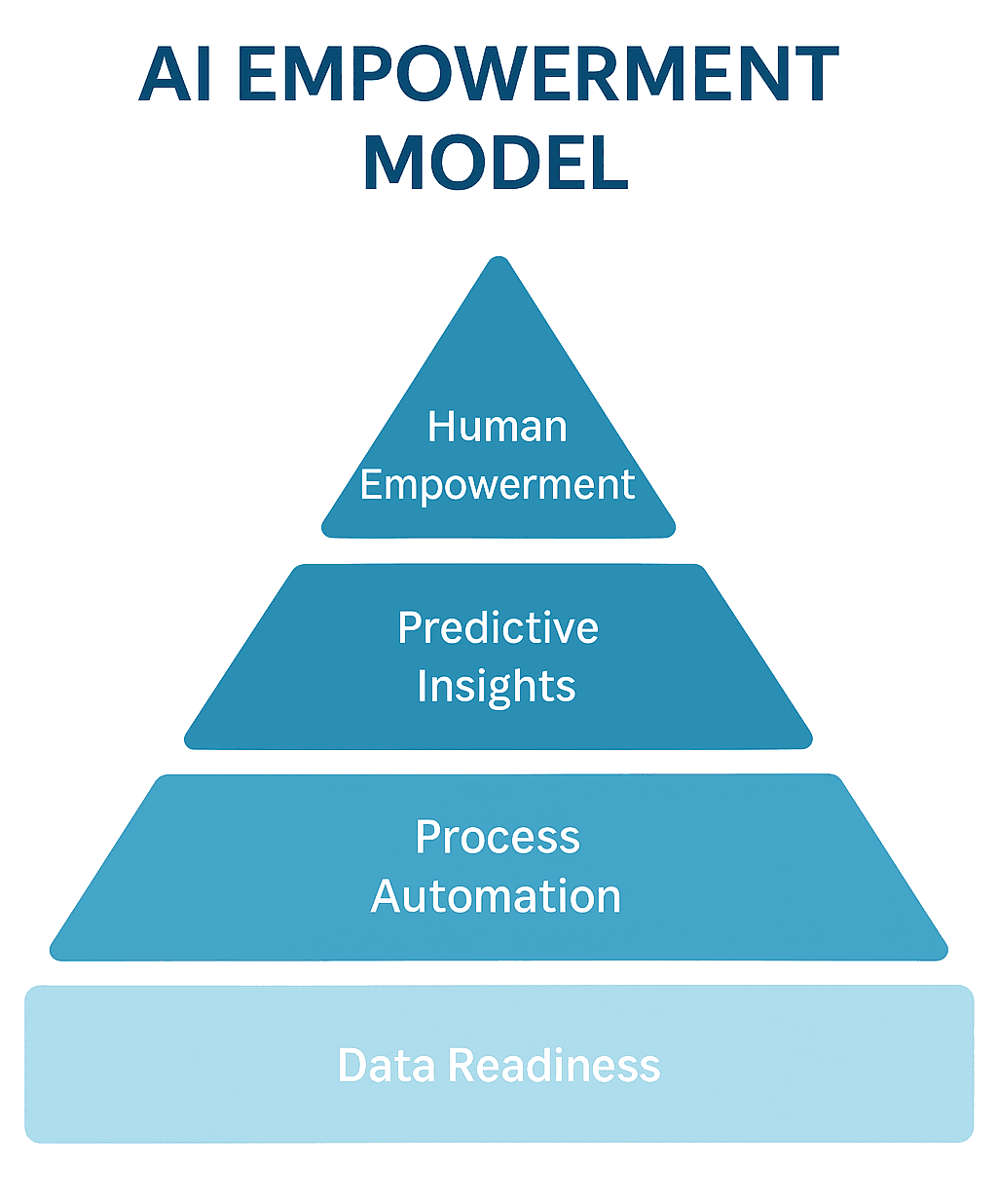 AI EMPOWERMENT MODEL

Human Empowerment

Predictive Insights

Process Automation

Data Readiness